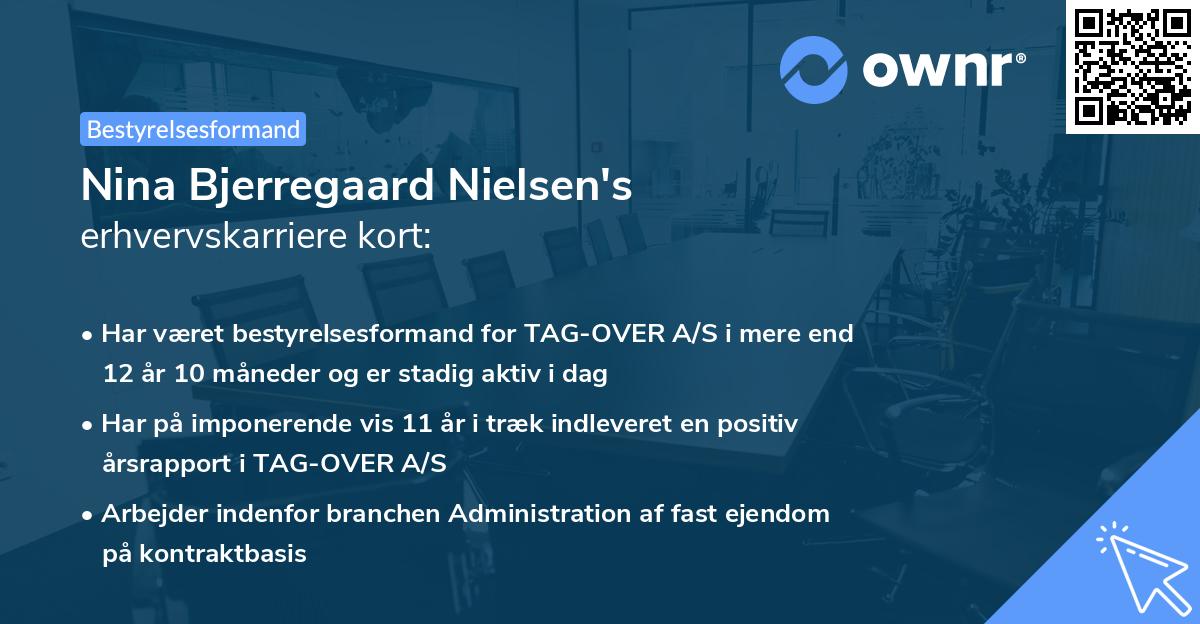 ownr®

Bestyrelsesformand

Nina Bjerregaard Nielsen's
erhvervskarriere kort:

• Har været bestyrelsesformand for TAG-OVER A/S i mere end 12 år 10 måneder og er stadig aktiv i dag

• Har på imponerende vis 11 år i træk indleveret en positiv årsrapport i TAG-OVER A/S

• Arbejder indenfor branchen Administration af fast ejendom på kontraktbasis